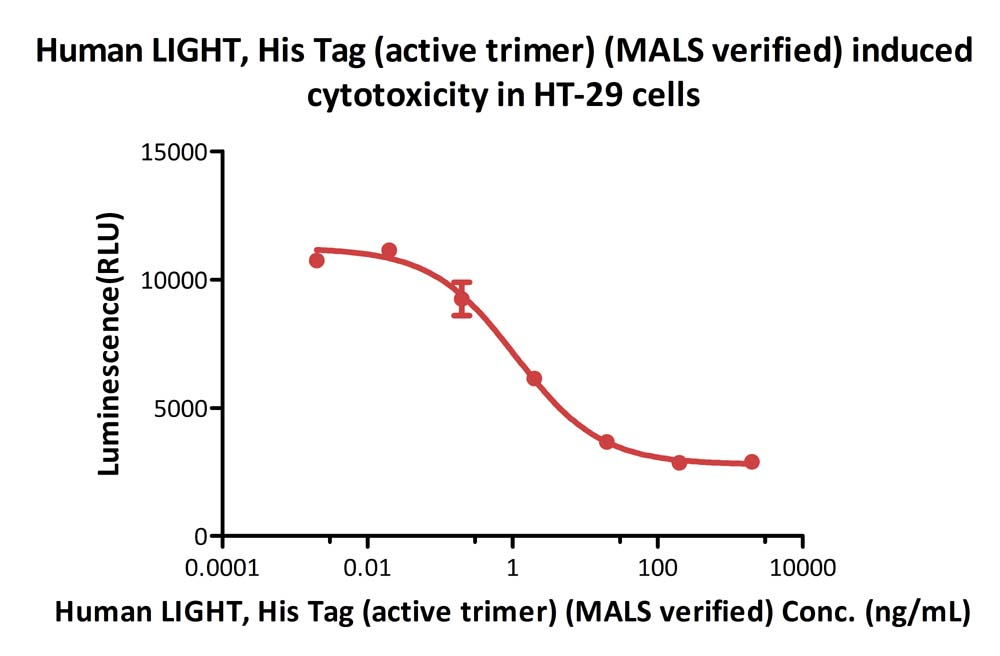 Human LIGHT, His Tag (active trimer) (MALS verified) induced cytotoxicity in HT-29 cells

Luminescence(RLU)

15000
10000
5000
0

0.0001
0.01
1
100
10000

Human LIGHT, His Tag (active trimer) (MALS verified) Conc. (ng/mL)